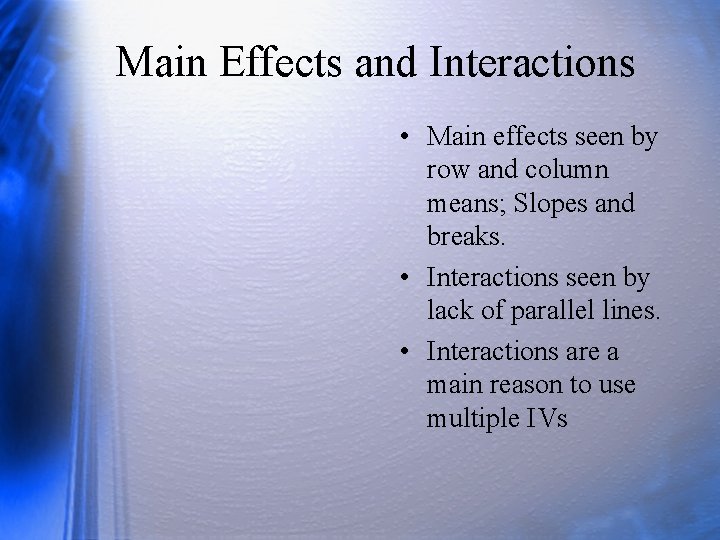 Main Effects and Interactions

• Main effects seen by row and column means; Slopes and breaks.

• Interactions seen by lack of parallel lines.

• Interactions are a main reason to use multiple IVs